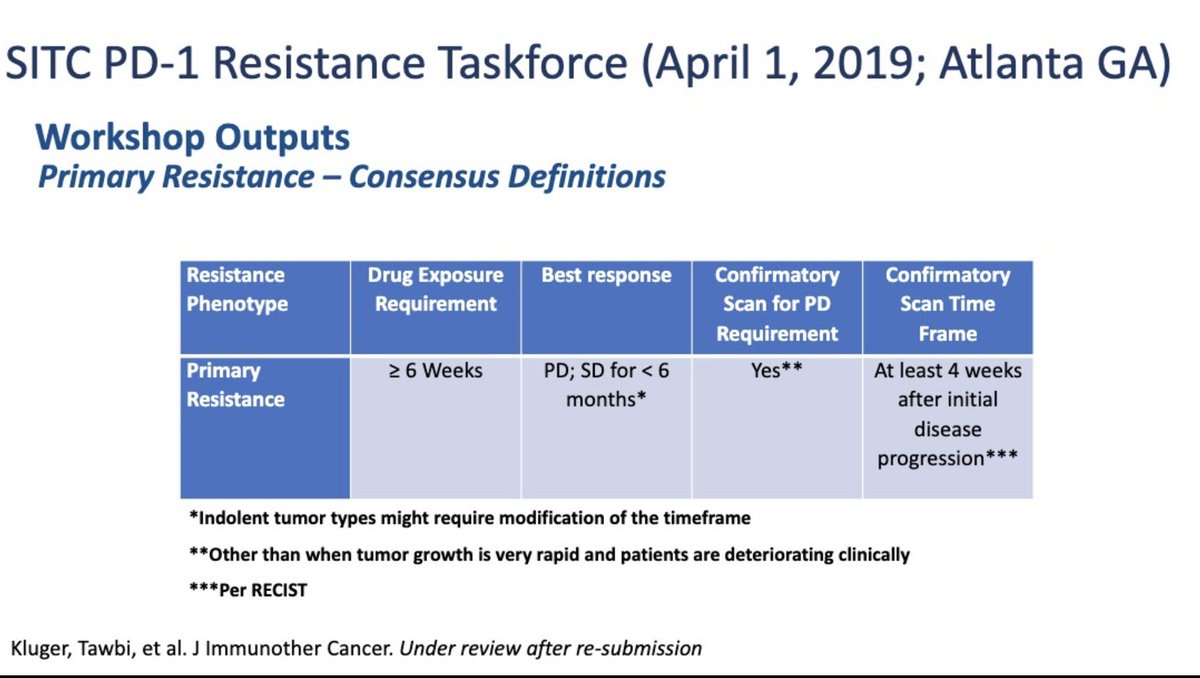 SITC PD-1 Resistance Taskforce (April 1, 2019; Atlanta GA)

Workshop Outputs
Primary Resistance – Consensus Definitions

| Resistance Phenotype | Drug Exposure Requirement | Best response | Confirmatory Scan for PD Requirement | Confirmatory Scan Time Frame |
|---|---|---|---|---|
| Primary Resistance | ≥ 6 Weeks | PD; SD for < 6 months* | Yes** | At least 4 weeks after initial disease progression*** |

*Indolent tumor types might require modification of the timeframe

**Other than when tumor growth is very rapid and patients are deteriorating clinically

***Per RECIST

Kluger, Tawbi, et al. J Immunother Cancer. Under review after re-submission